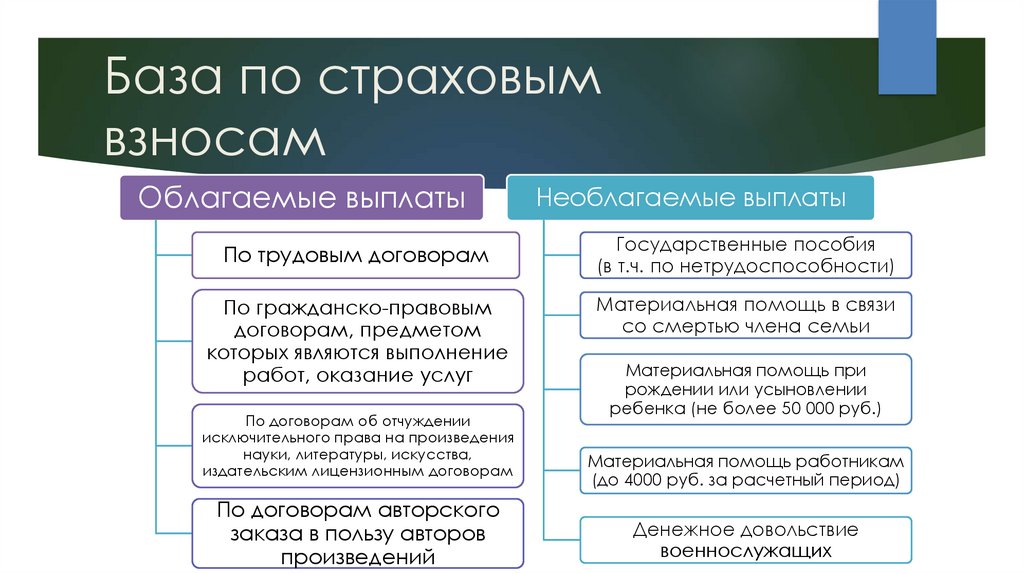 База по страховым взносам

Облагаемые выплаты

По трудовым договорам

По гражданско-правовым договорам, предметом которых являются выполнение работ, оказание услуг

По договорам об отчуждении исключительного права на произведения науки, литературы, искусства, издательским лицензионным договорам

По договорам авторского заказа в пользу авторов произведений

Необлагаемые выплаты

Государственные пособия (в т.ч. по нетрудоспособности)

Материальная помощь в связи со смертью члена семьи

Материальная помощь при рождении или усыновлении ребенка (не более 50 000 руб.)

Материальная помощь работникам (до 4000 руб. за расчетный период)

Денежное довольствие военнослужащих